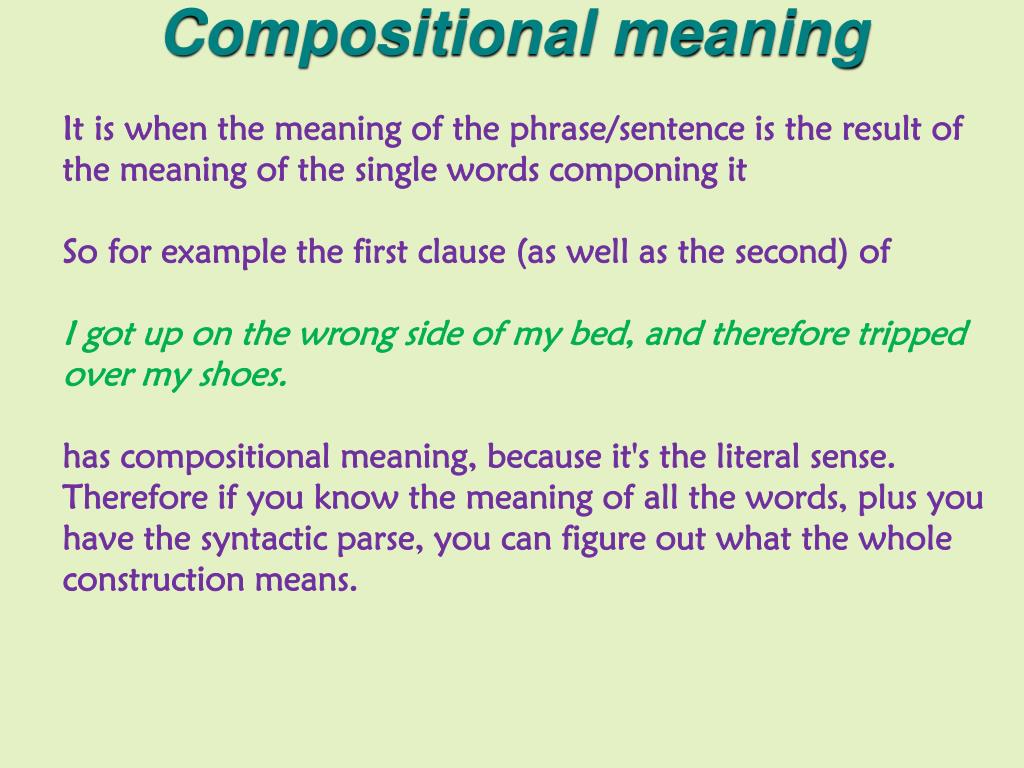 Compositional meaning

It is when the meaning of the phrase/sentence is the result of the meaning of the single words componing it

So for example the first clause (as well as the second) of

I got up on the wrong side of my bed, and therefore tripped over my shoes.

has compositional meaning, because it's the literal sense. Therefore if you know the meaning of all the words, plus you have the syntactic parse, you can figure out what the whole construction means.